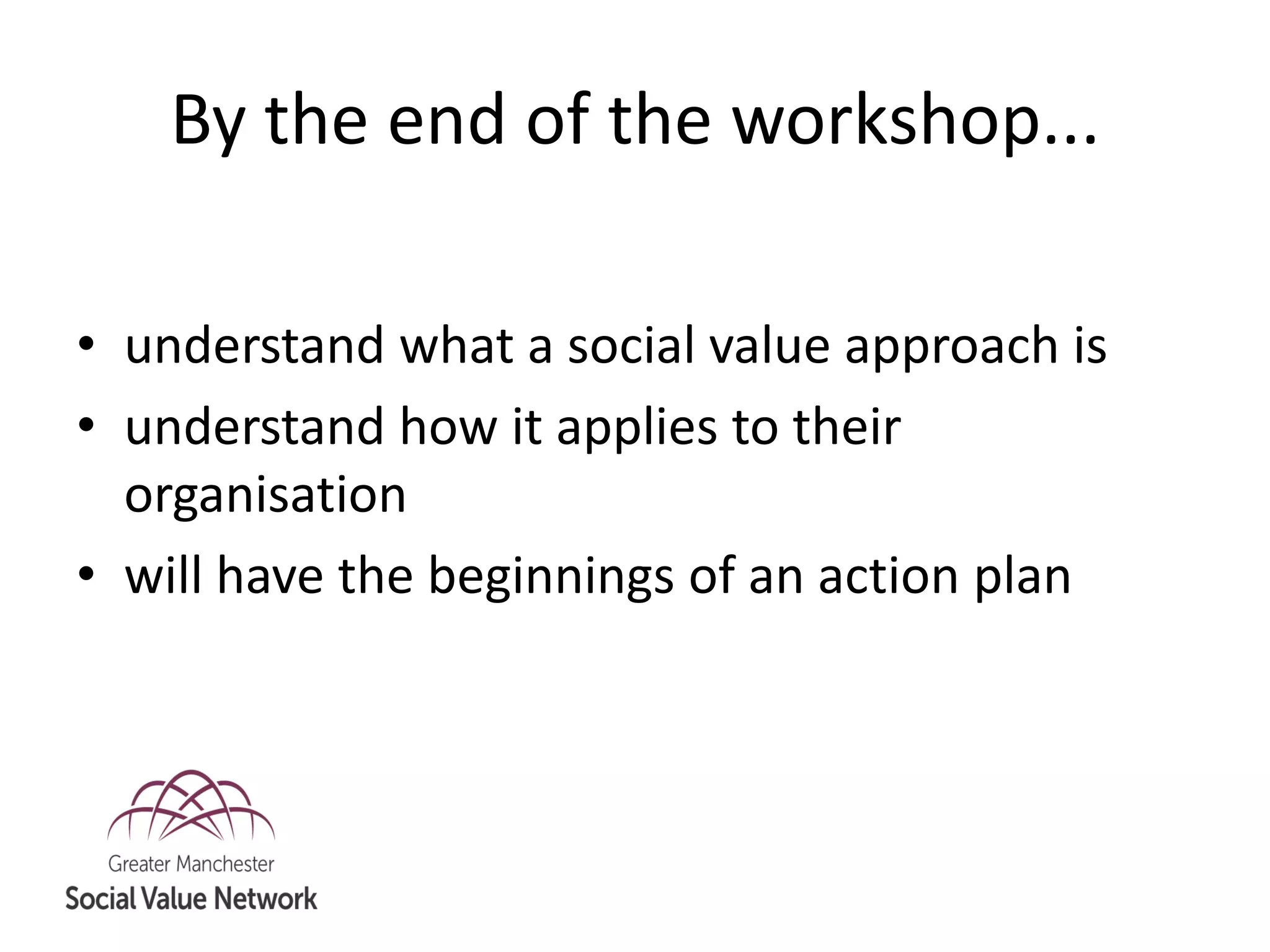 By the end of the workshop...

• understand what a social value approach is
• understand how it applies to their organisation
• will have the beginnings of an action plan

Greater Manchester
Social Value Network